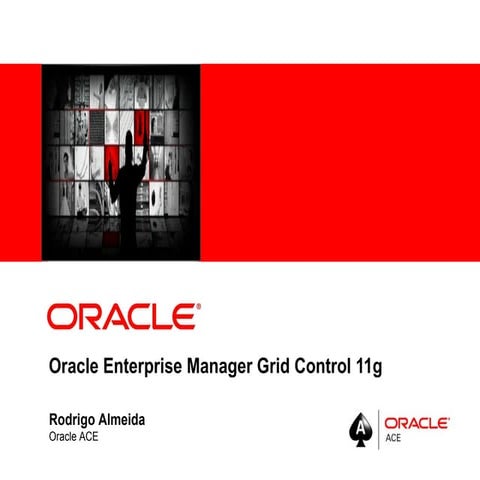 ORACLE®

Oracle Enterprise Manager Grid Control 11g

Rodrigo Almeida
Oracle ACE

A ORACLE®
ACE